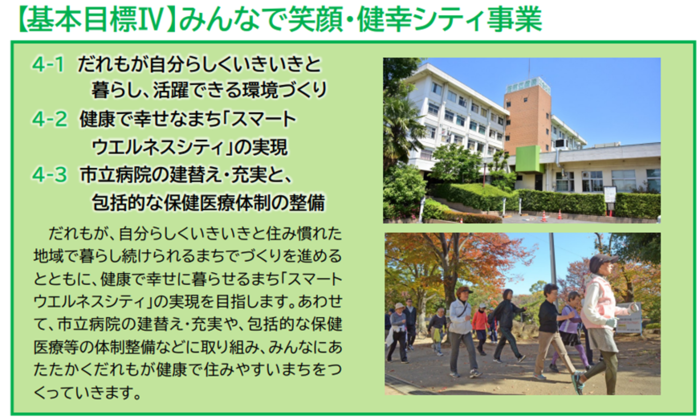 【基本目標Ⅳ】みんなで笑顔・健幸シティ事業

4-1 だれもが自分らしくいきいきと暮らし、活躍できる環境づくり

4-2 健康で幸せなまち「スマートウエルネスシティ」の実現

4-3 市立病院の建替え・充実と、包括的な保健医療体制の整備

だれもが、自分らしくいきいきと住み慣れた地域で暮らし続けられるまちでづくりを進めるとともに、健康で幸せに暮らせるまち「スマートウエルネスシティ」の実現を目指します。あわせて、市立病院の建替え・充実や、包括的な保健医療等の体制整備などに取り組み、みんなにあたたかくだれもが健康で住みやすいまちをつくっていきます。